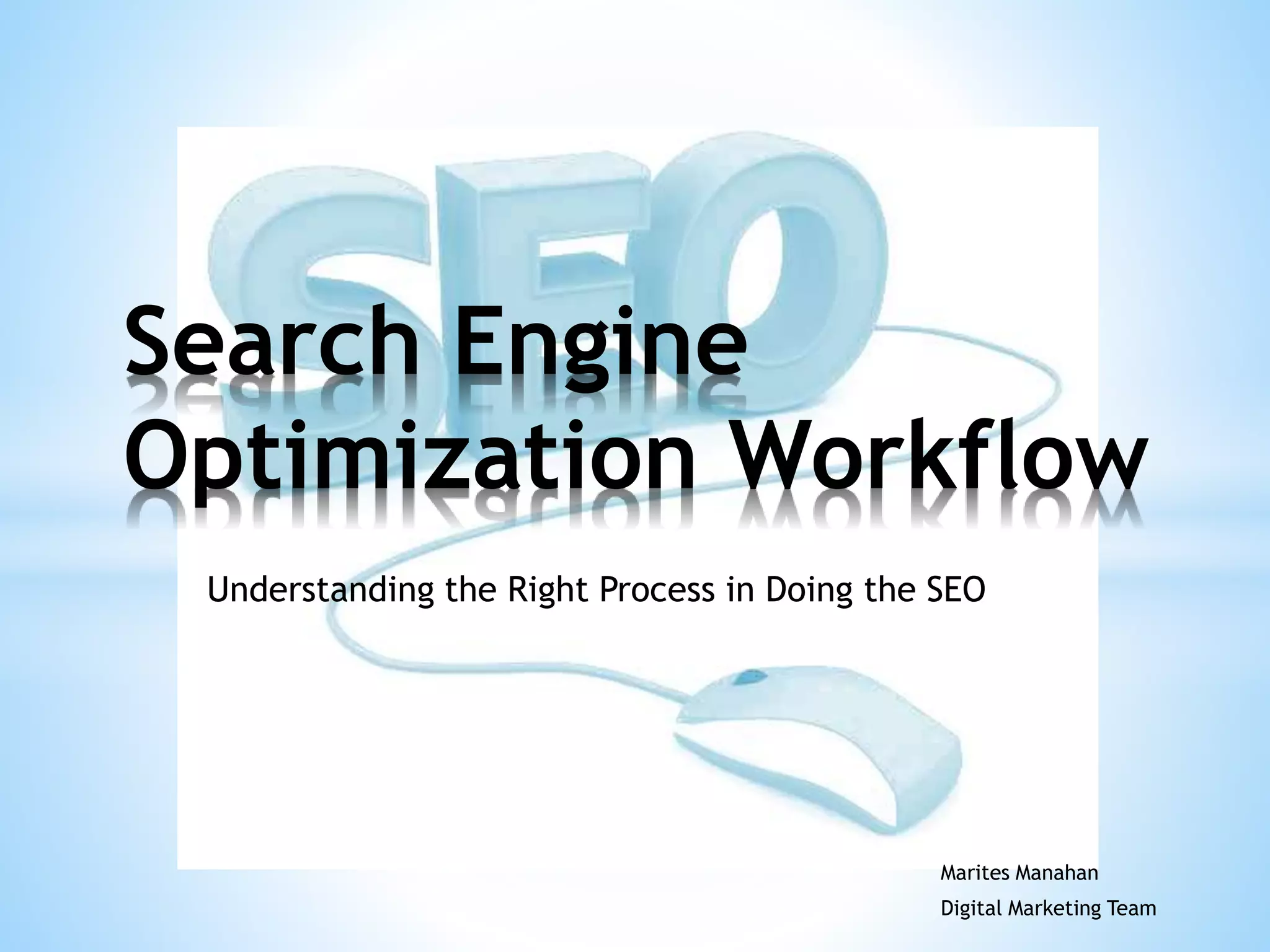 SEO

Search Engine Optimization Workflow

Understanding the Right Process in Doing the SEO

Marites Manahan
Digital Marketing Team